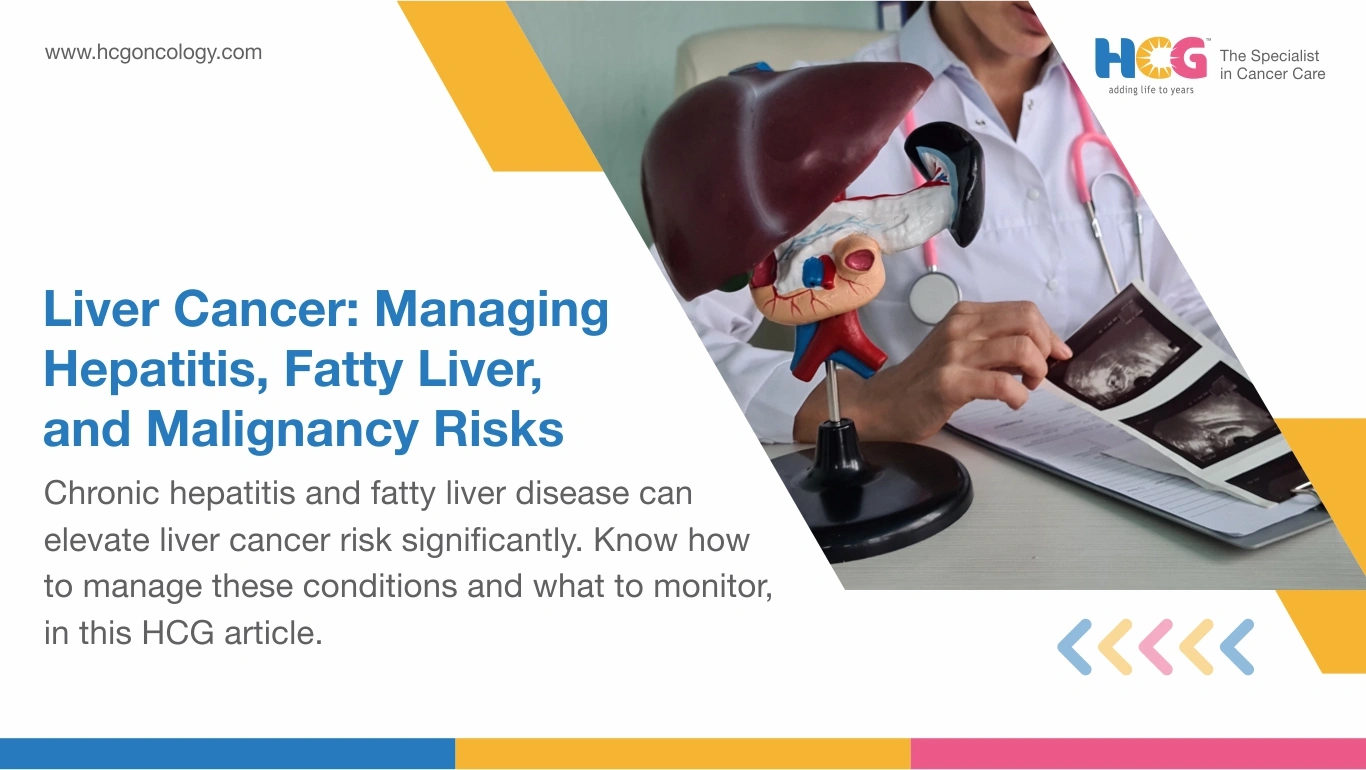 www.hcgoncology.com

HCG™ adding life to years

The Specialist in Cancer Care

Liver Cancer: Managing Hepatitis, Fatty Liver, and Malignancy Risks

Chronic hepatitis and fatty liver disease can elevate liver cancer risk significantly. Know how to manage these conditions and what to monitor, in this HCG article.